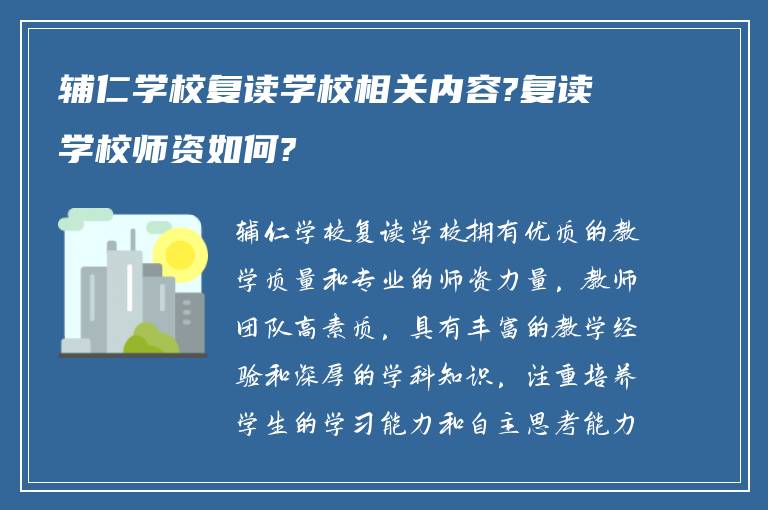 辅仁学校复读学校相关内容?复读学校师资如何?

辅仁学校复读学校拥有优质的教学质量和专业的师资力量，教师团队高素质，具有丰富的教学经验和深厚的学科知识，注重培养学生的学习能力和自主思考能力